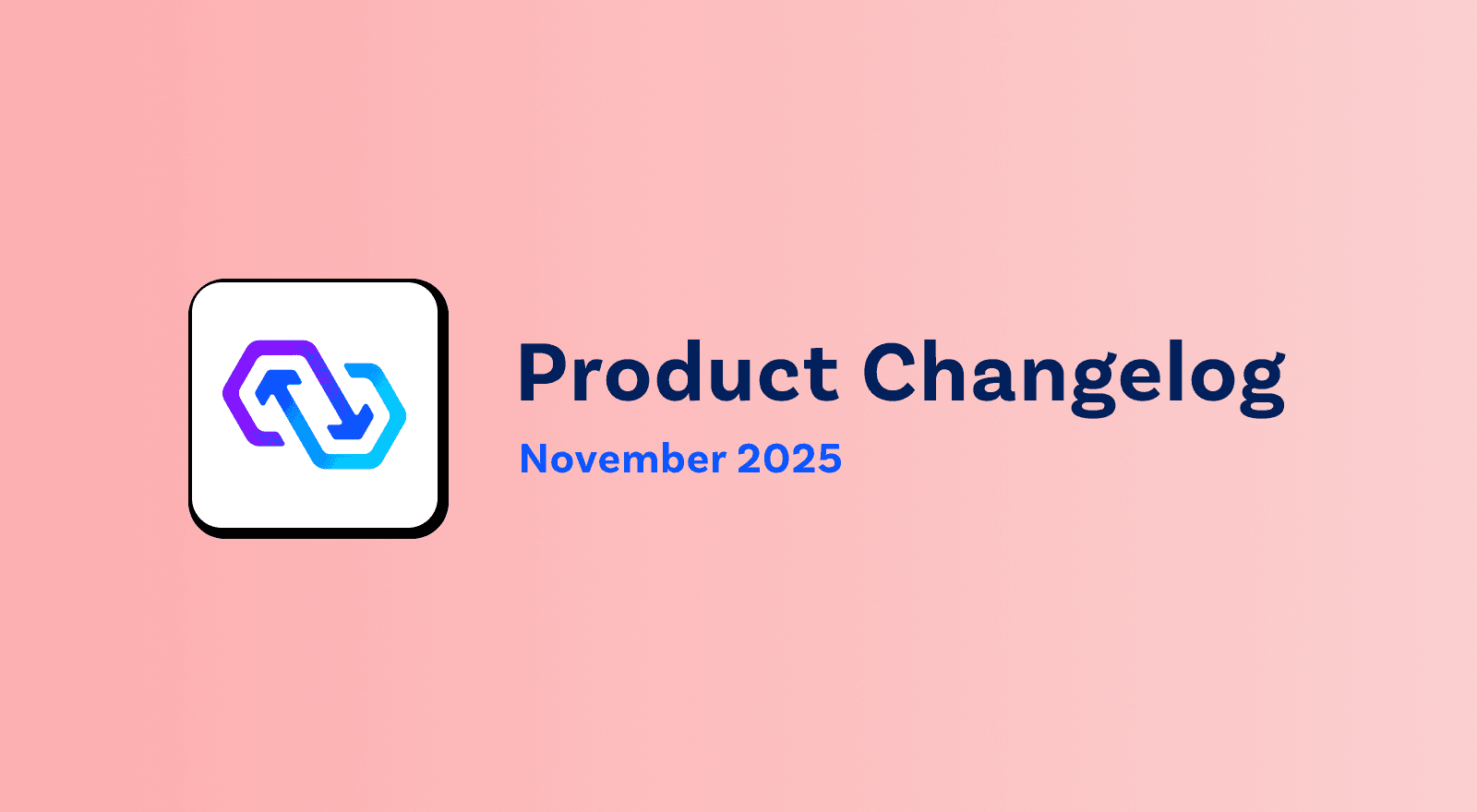 Product Changelog

November 2025